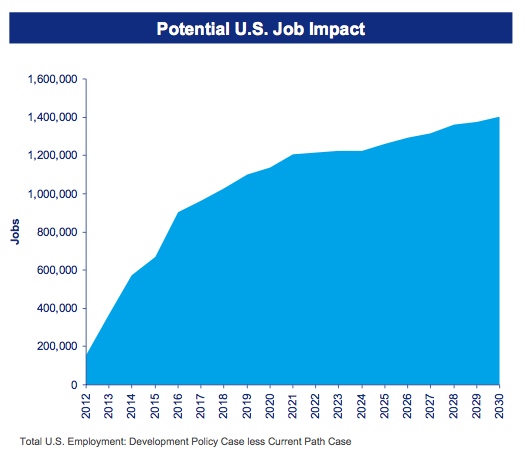 Potential U.S. Job Impact

1,600,000
1,400,000
1,200,000
1,000,000
800,000
600,000
400,000
200,000
0

Jobs

2012
2013
2014
2015
2016
2017
2018
2019
2020
2021
2022
2023
2024
2025
2026
2027
2028
2029
2030

Total U.S. Employment: Development Policy Case less Current Path Case